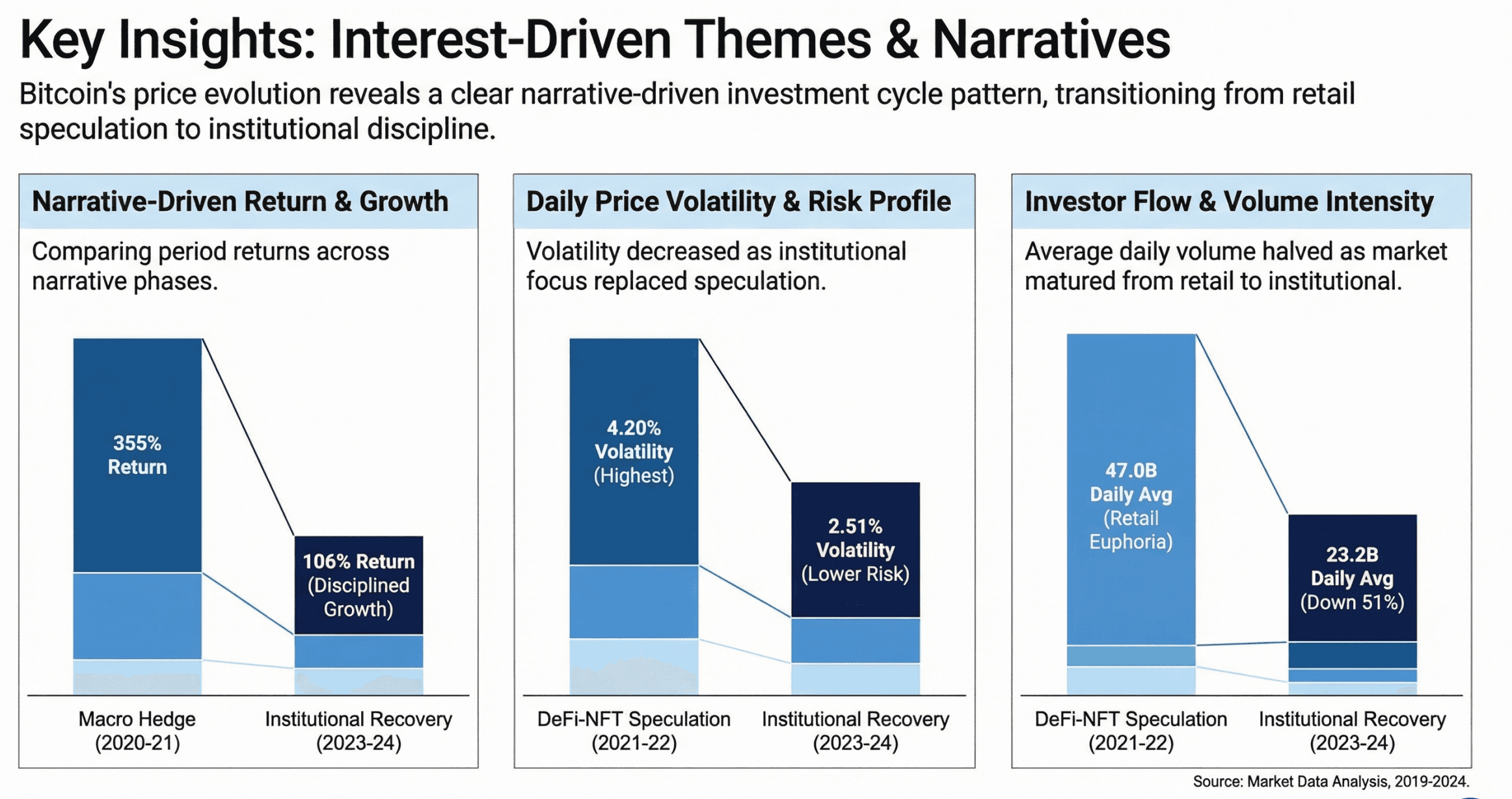 Key Insights: Interest-Driven Themes & Narratives

Bitcoin's price evolution reveals a clear narrative-driven investment cycle pattern, transitioning from retail speculation to institutional discipline.

Narrative-Driven Return & Growth

Comparing period returns across narrative phases.

355% Return

106% Return (Disciplined Growth)

Macro Hedge (2020-21)

Institutional Recovery (2023-24)

Daily Price Volatility & Risk Profile

Volatility decreased as institutional focus replaced speculation.

4.20% Volatility (Highest)

2.51% Volatility (Lower Risk)

DeFi-NFT Speculation (2021-22)

Institutional Recovery (2023-24)

Investor Flow & Volume Intensity

Average daily volume halved as market matured from retail to institutional.

47.0B Daily Avg (Retail Euphoria)

23.2B Daily Avg (Down 51%)

DeFi-NFT Speculation (2021-22)

Institutional Recovery (2023-24)

Source: Market Data Analysis, 2019-2024.